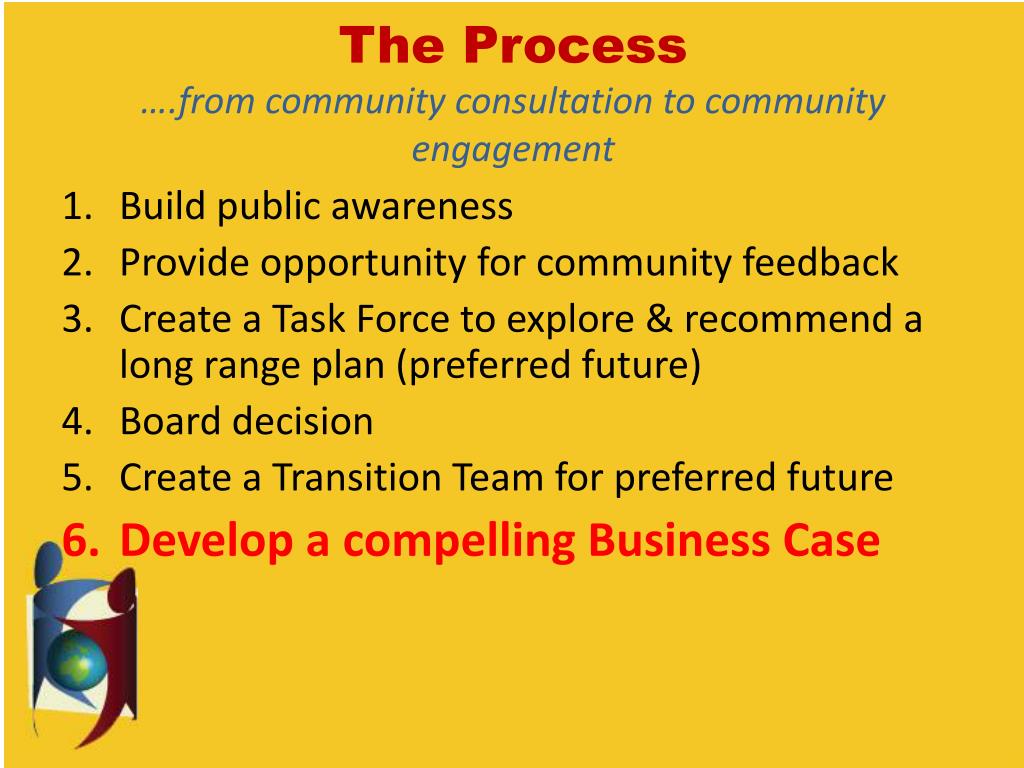 The Process
….from community consultation to community engagement

1. Build public awareness
2. Provide opportunity for community feedback
3. Create a Task Force to explore & recommend a long range plan (preferred future)
4. Board decision
5. Create a Transition Team for preferred future
6. Develop a compelling Business Case